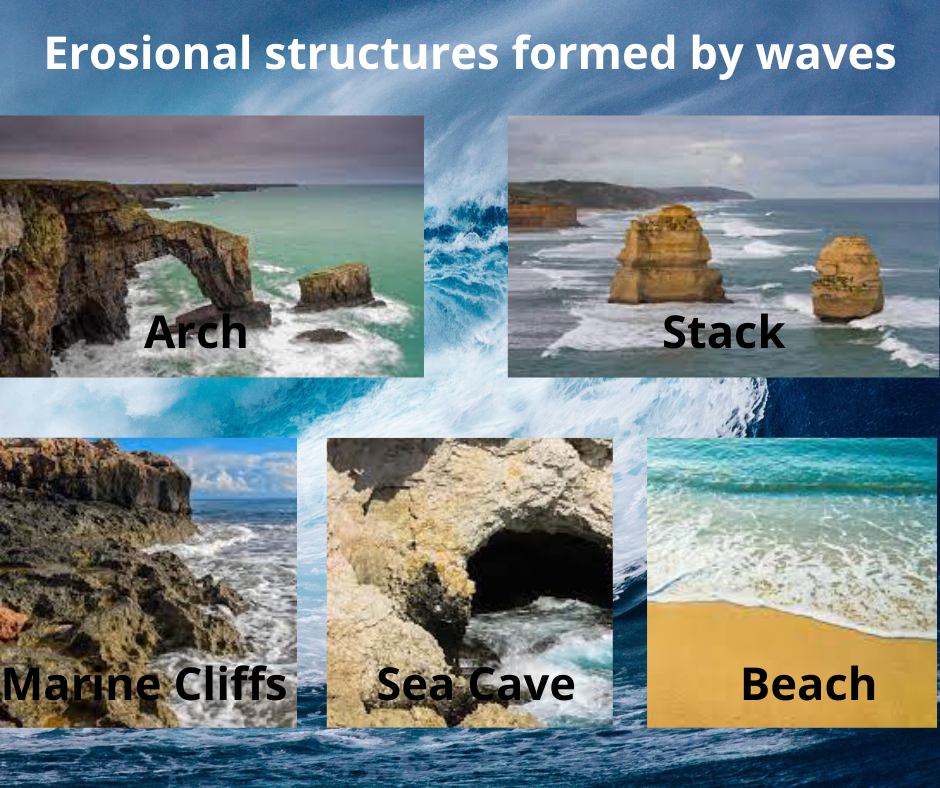 Erosional structures formed by waves

Arch

Stack

Marine Cliffs

Sea Cave

Beach